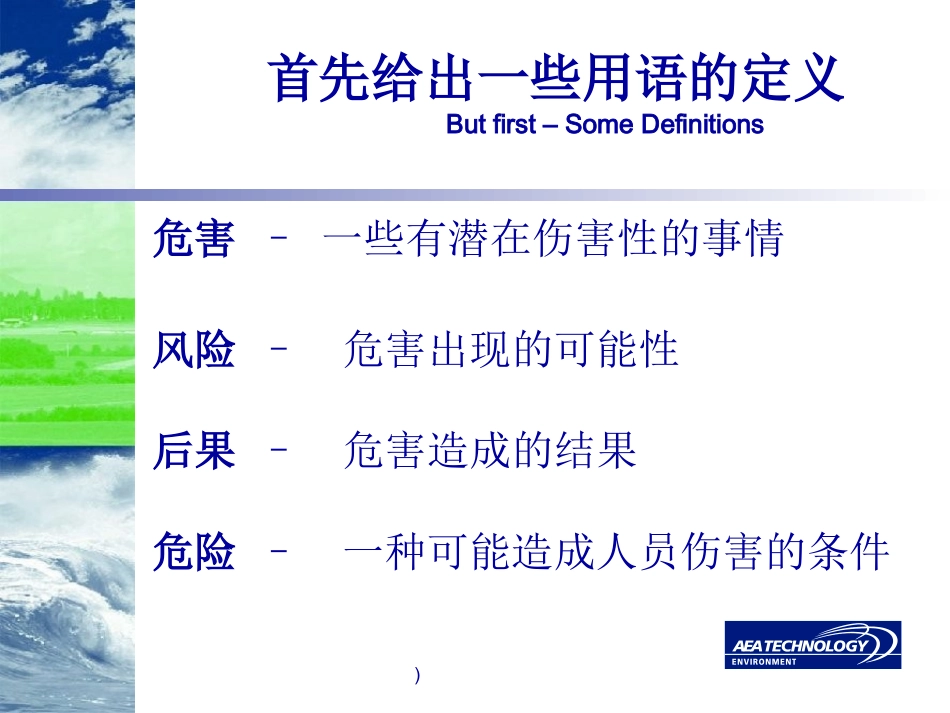 首先给出一些用语的定义
But first – Some Definitions

危害 – 一些有潜在伤害性的事情

风险 – 危害出现的可能性

后果 – 危害造成的结果

危险 – 一种可能造成人员伤害的条件

AEA TECHNOLOGY
ENVIRONMENT

)